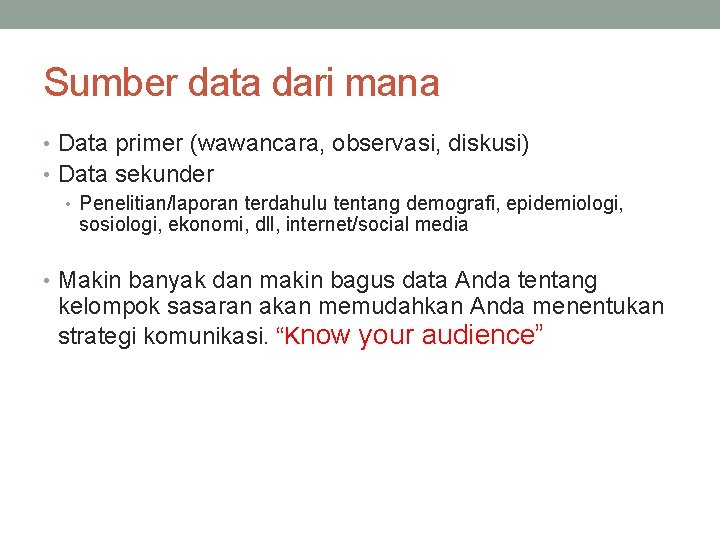 Sumber data dari mana

• Data primer (wawancara, observasi, diskusi)
• Data sekunder
  • Penelitian/laporan terdahulu tentang demografi, epidemiologi, sosiologi, ekonomi, dll, internet/social media

• Makin banyak dan makin bagus data Anda tentang kelompok sasaran akan memudahkan Anda menentukan strategi komunikasi. “Know your audience”